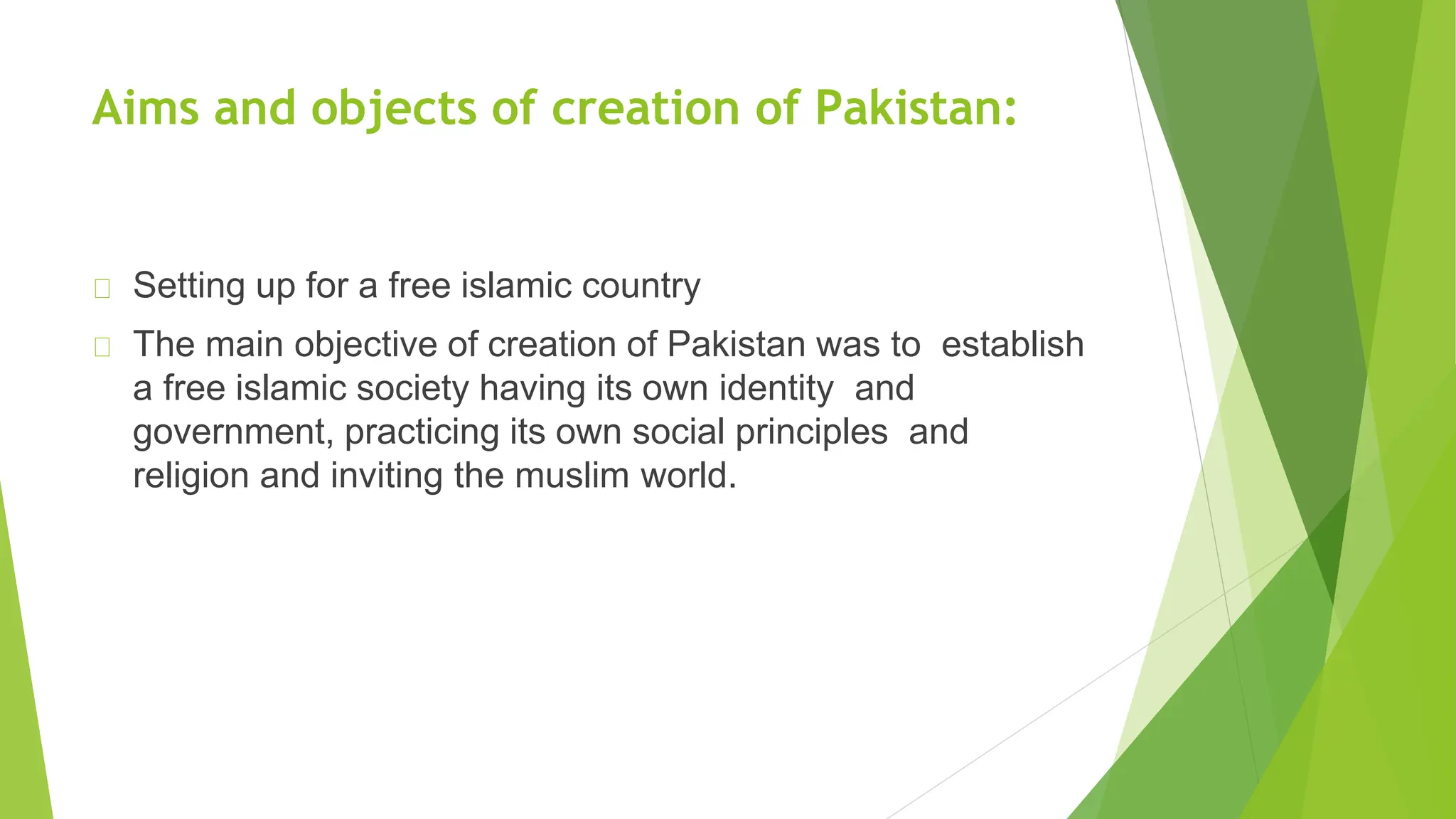 Aims and objects of creation of Pakistan:

Setting up for a free islamic country

The main objective of creation of Pakistan was to establish a free islamic society having its own identity and government, practicing its own social principles and religion and inviting the muslim world.